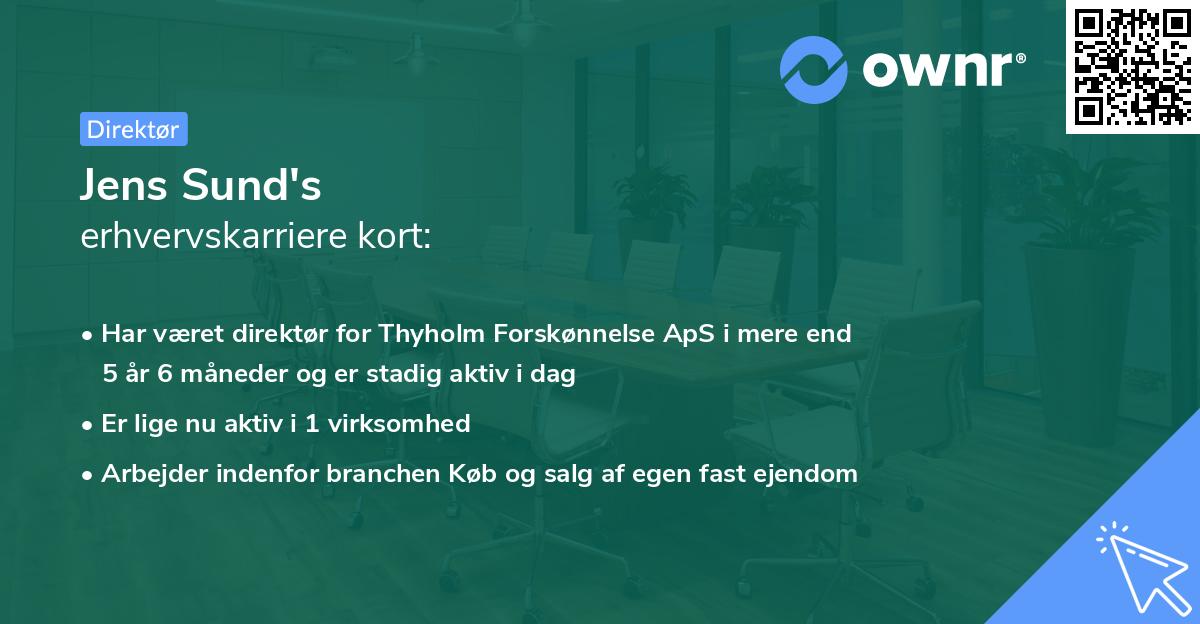 ownr®

Direktør

Jens Sund's
erhvervskarriere kort:

• Har været direktør for Thyholm Forskønnelse ApS i mere end 5 år 6 måneder og er stadig aktiv i dag
• Er lige nu aktiv i 1 virksomhed
• Arbejder indenfor branchen Køb og salg af egen fast ejendom